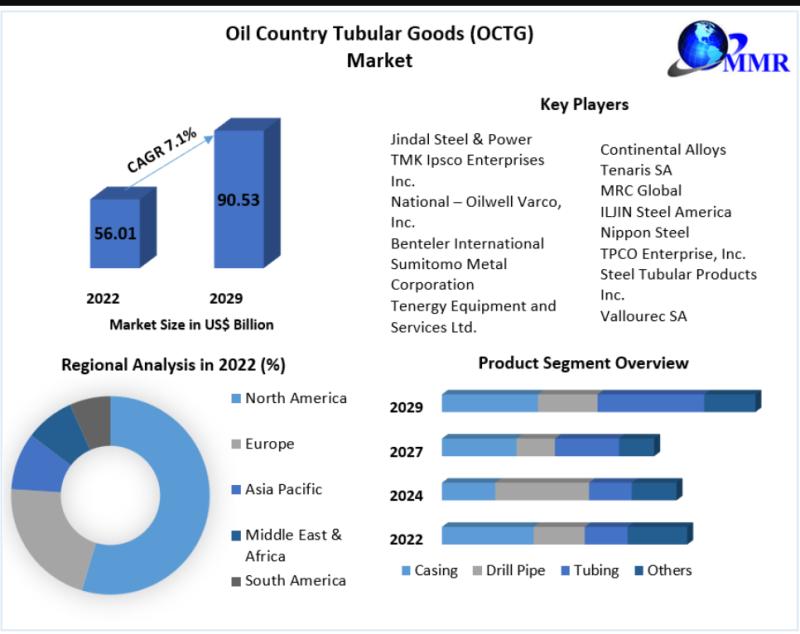 Oil Country Tubular Goods (OCTG) Market

MMR

CAGR 7.1%

56.01

90.53

2022

2029

Market Size in US$ Billion

Key Players

Jindal Steel & Power
TMK Ipsco Enterprises Inc.
National – Oilwell Varco, Inc.
Benteler International
Sumitomo Metal Corporation
Tenergy Equipment and Services Ltd.

Continental Alloys
Tenaris SA
MRC Global
ILJIN Steel America
Nippon Steel
TPCO Enterprise, Inc.
Steel Tubular Products Inc.
Vallourec SA

Regional Analysis in 2022 (%)

North America

Europe

Asia Pacific

Middle East & Africa

South America

Product Segment Overview

2029

2027

2024

2022

Casing Drill Pipe Tubing Others